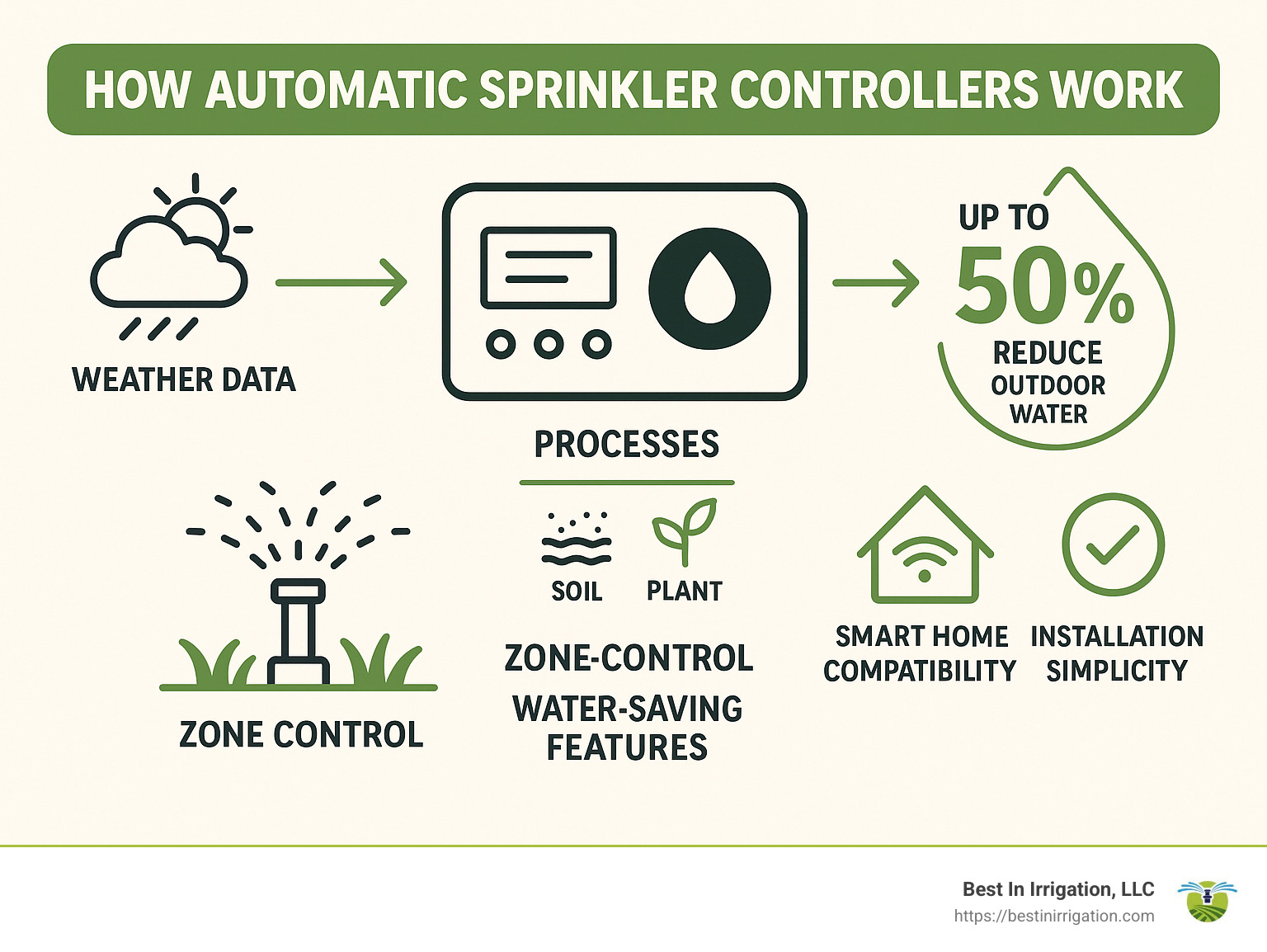 HOW AUTOMATIC SPRINKLER CONTROLLERS WORK

WEATHER DATA

PROCESSES

UP TO 50% REDUCE OUTDOOR WATER

SOIL

PLANT

ZONE CONTROL

ZONE-CONTROL

WATER-SAVING FEATURES

SMART HOME COMPATIBILITY

INSTALLATION SIMPLICITY

Best In Irrigation, LLC
https://bestinirrigation.com